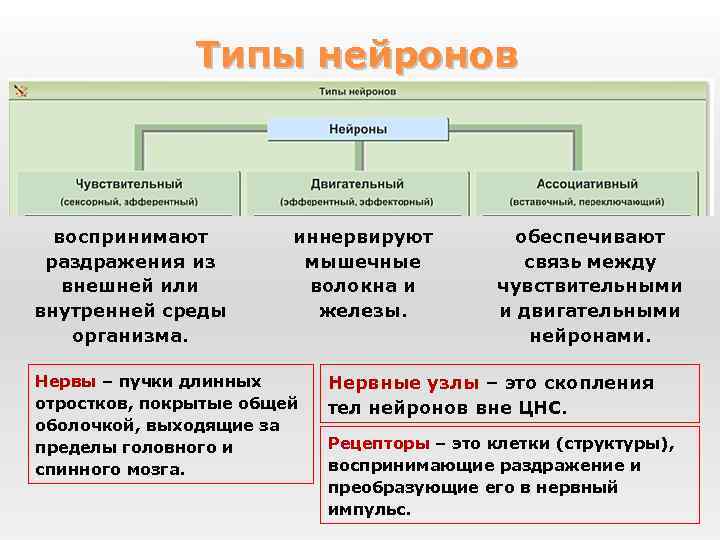 Типы нейронов

Типы нейронов

Нейроны

Чувствительный
(сенсорный, эфферентный)

Двигательный
(эфферентный, эффекторный)

Ассоциативный
(вставочный, переключающий)

воспринимают раздражения из внешней или внутренней среды организма.

иннервируют мышечные волокна и железы.

обеспечивают связь между чувствительными и двигательными нейронами.

Нервы – пучки длинных отростков, покрытые общей оболочкой, выходящие за пределы головного и спинного мозга.

Нервные узлы – это скопления тел нейронов вне ЦНС.

Рецепторы – это клетки (структуры), воспринимающие раздражение и преобразующие его в нервный импульс.